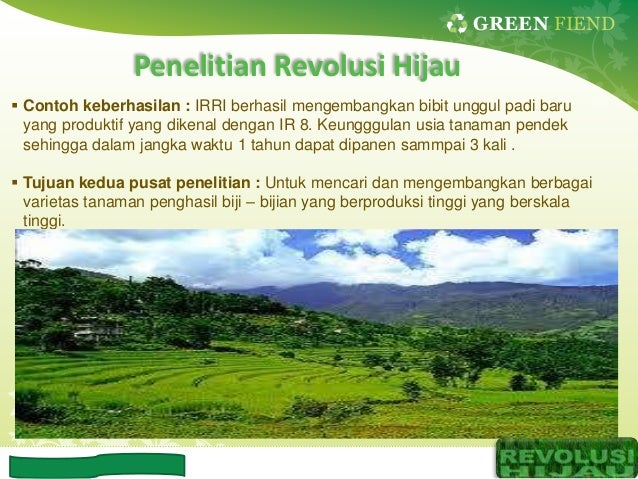 GREEN FIEND

Penelitian Revolusi Hijau

▪ **Contoh keberhasilan :** IRRI berhasil mengembangkan bibit unggul padi baru yang produktif yang dikenal dengan IR 8. Keungggulan usia tanaman pendek sehingga dalam jangka waktu 1 tahun dapat dipanen sammpai 3 kali .

▪ **Tujuan kedua pusat penelitian :** Untuk mencari dan mengembangkan berbagai varietas tanaman penghasil biji – bijian yang berproduksi tinggi yang berskala tinggi.

REVOLUSI HIJAU